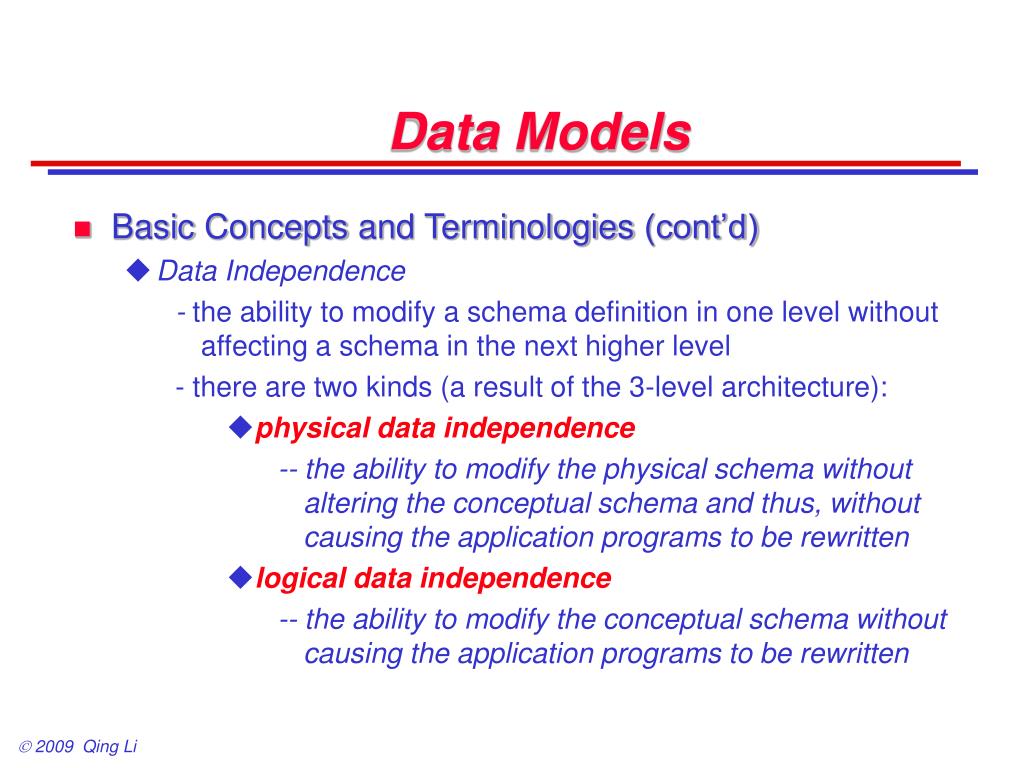 Data Models

Basic Concepts and Terminologies (cont'd)

Data Independence

- the ability to modify a schema definition in one level without affecting a schema in the next higher level

- there are two kinds (a result of the 3-level architecture):

physical data independence

-- the ability to modify the physical schema without altering the conceptual schema and thus, without causing the application programs to be rewritten

logical data independence

-- the ability to modify the conceptual schema without causing the application programs to be rewritten

© 2009 Qing Li